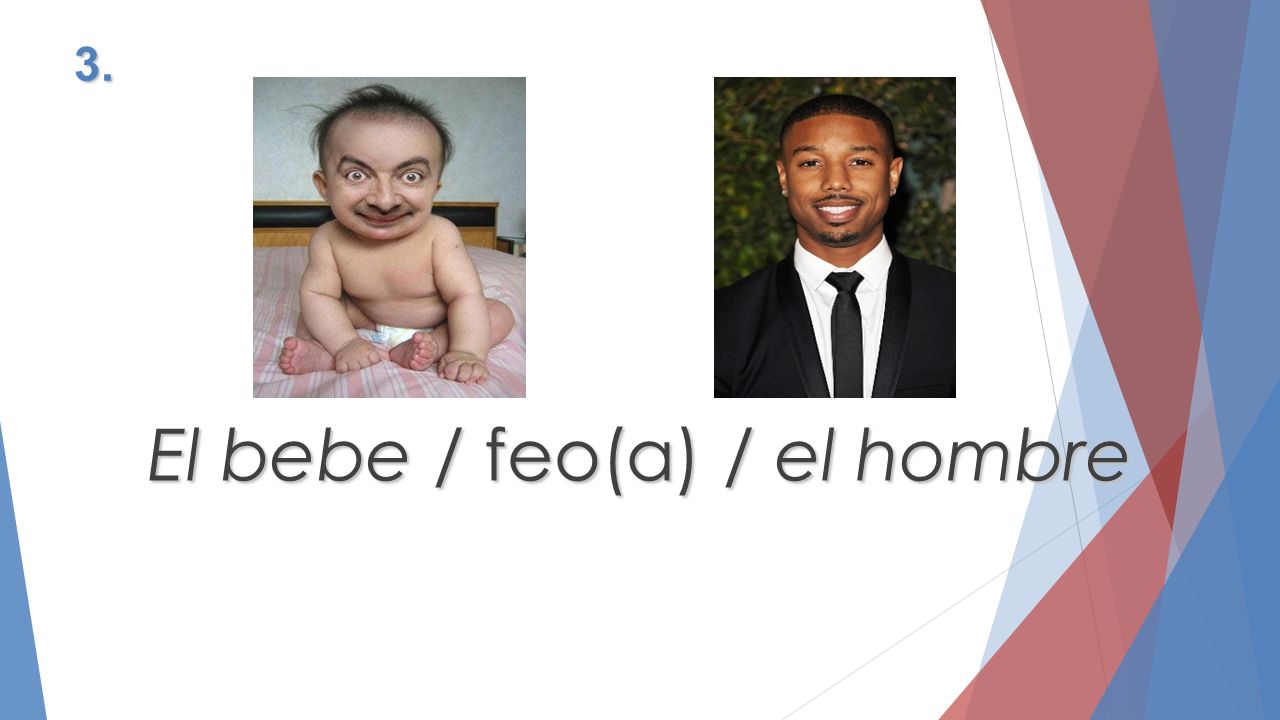 3.

El bebe / feo(a) / el hombre